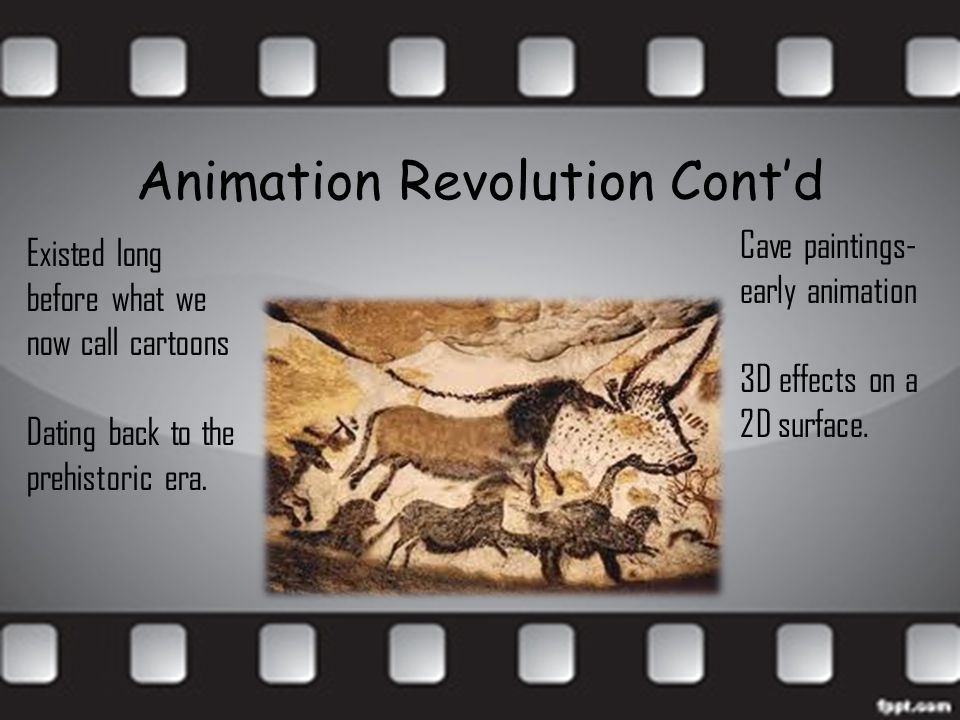 Animation Revolution Cont'd

Existed long before what we now call cartoons

Dating back to the prehistoric era.

Cave paintings- early animation

3D effects on a 2D surface.

fppt.com